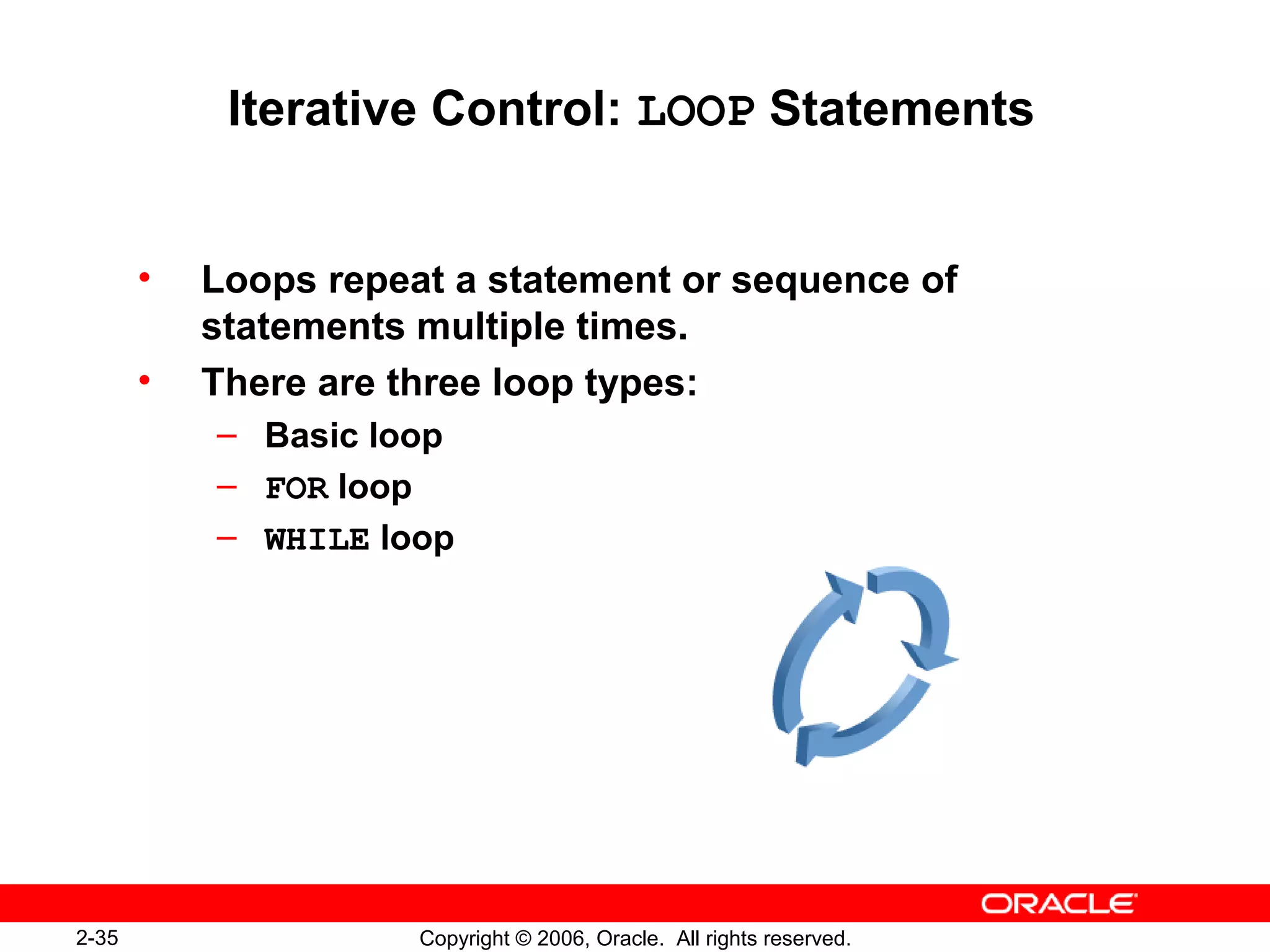 Iterative Control: LOOP Statements

• Loops repeat a statement or sequence of statements multiple times.
• There are three loop types:
– Basic loop
– FOR loop
– WHILE loop

ORACLE

2-35

Copyright © 2006, Oracle. All rights reserved.